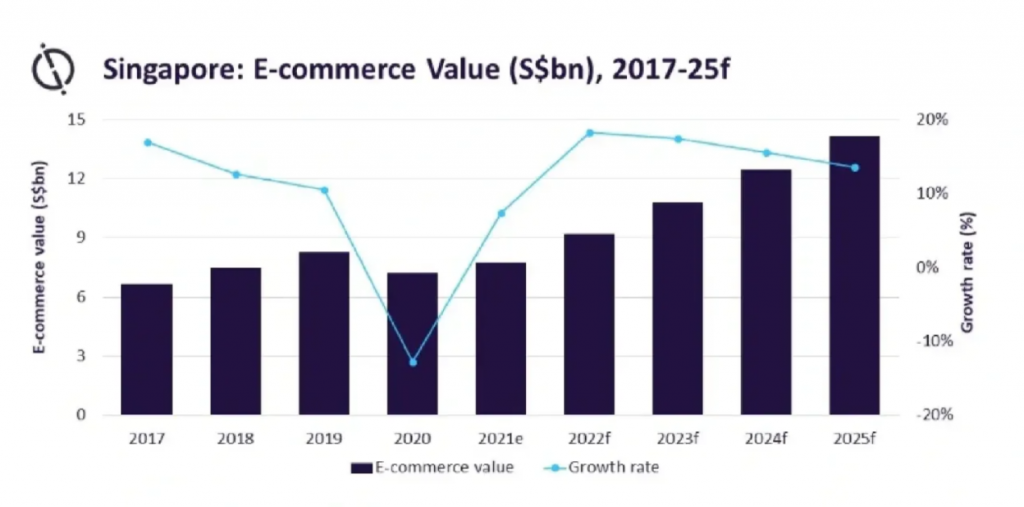 Singapore: E-commerce Value (S$bn), 2017-25f

E-commerce value (S$bn)

15
12
9
6
3
0

Growth rate (%)

20%
10%
0%
-10%
-20%

2017 2018 2019 2020 2021e 2022f 2023f 2024f 2025f

E-commerce value
Growth rate